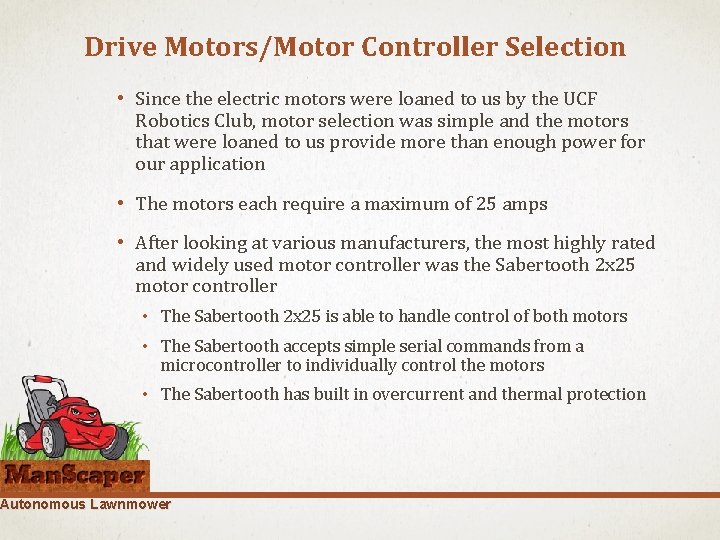 Drive Motors/Motor Controller Selection

• Since the electric motors were loaned to us by the UCF Robotics Club, motor selection was simple and the motors that were loaned to us provide more than enough power for our application

• The motors each require a maximum of 25 amps

• After looking at various manufacturers, the most highly rated and widely used motor controller was the Sabertooth 2x25 motor controller

• The Sabertooth 2x25 is able to handle control of both motors

• The Sabertooth accepts simple serial commands from a microcontroller to individually control the motors

• The Sabertooth has built in overcurrent and thermal protection

ManScaper

Autonomous Lawnmower